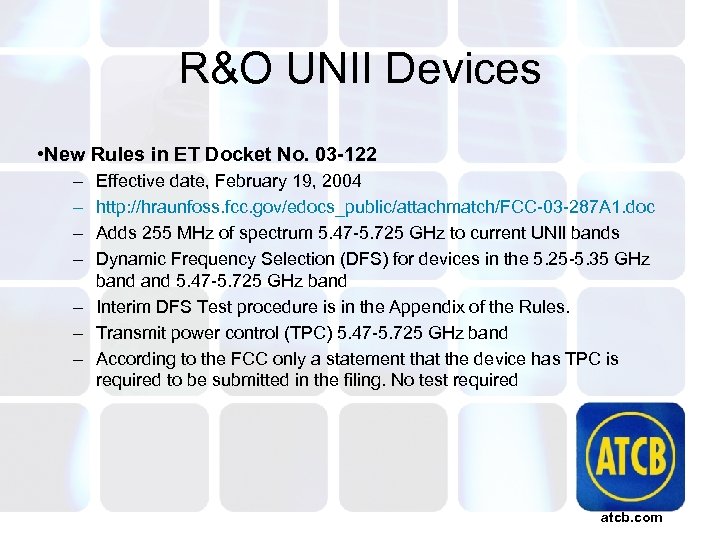 R&O UNII Devices

•New Rules in ET Docket No. 03-122

– Effective date, February 19, 2004
– http://hraunfoss.fcc.gov/edocs_public/attachmatch/FCC-03-287A1.doc
– Adds 255 MHz of spectrum 5.47-5.725 GHz to current UNII bands
– Dynamic Frequency Selection (DFS) for devices in the 5.25-5.35 GHz band and 5.47-5.725 GHz band
– Interim DFS Test procedure is in the Appendix of the Rules.
– Transmit power control (TPC) 5.47-5.725 GHz band
– According to the FCC only a statement that the device has TPC is required to be submitted in the filing. No test required

ATCB
atcb.com